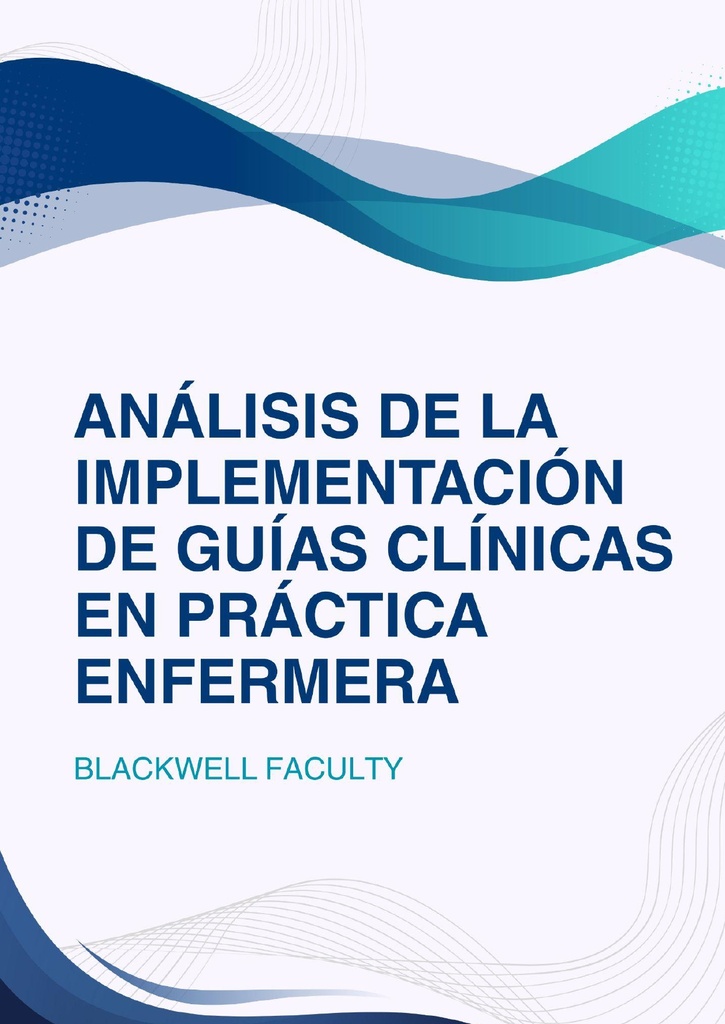 ANÁLISIS DE LA IMPLEMENTACIÓN DE GUÍAS CLÍNICAS EN PRÁCTICA ENFERMERA

BLACKWELL FACULTY